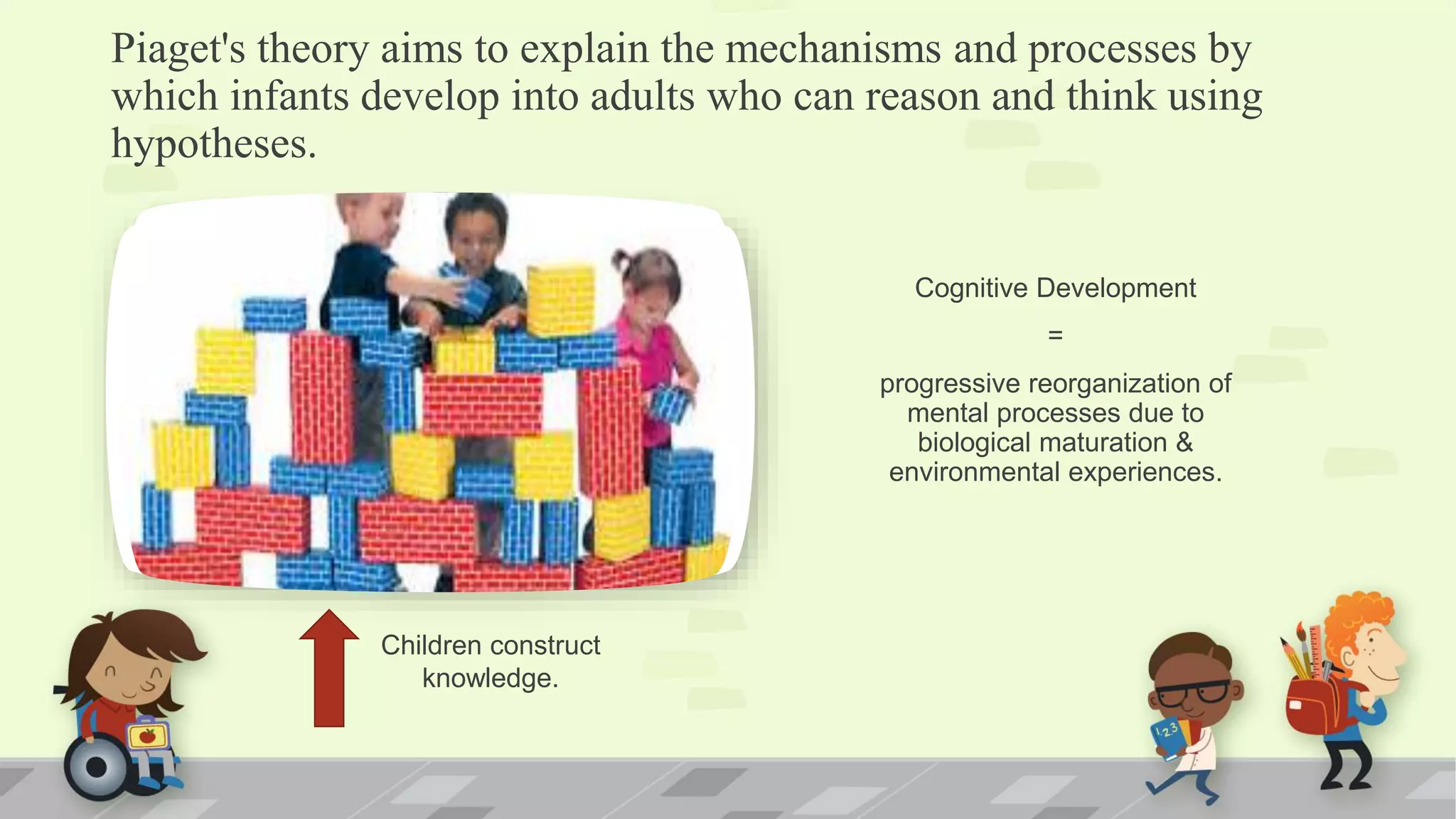 Piaget's theory aims to explain the mechanisms and processes by which infants develop into adults who can reason and think using hypotheses.

Cognitive Development

=

progressive reorganization of mental processes due to biological maturation & environmental experiences.

Children construct knowledge.

123